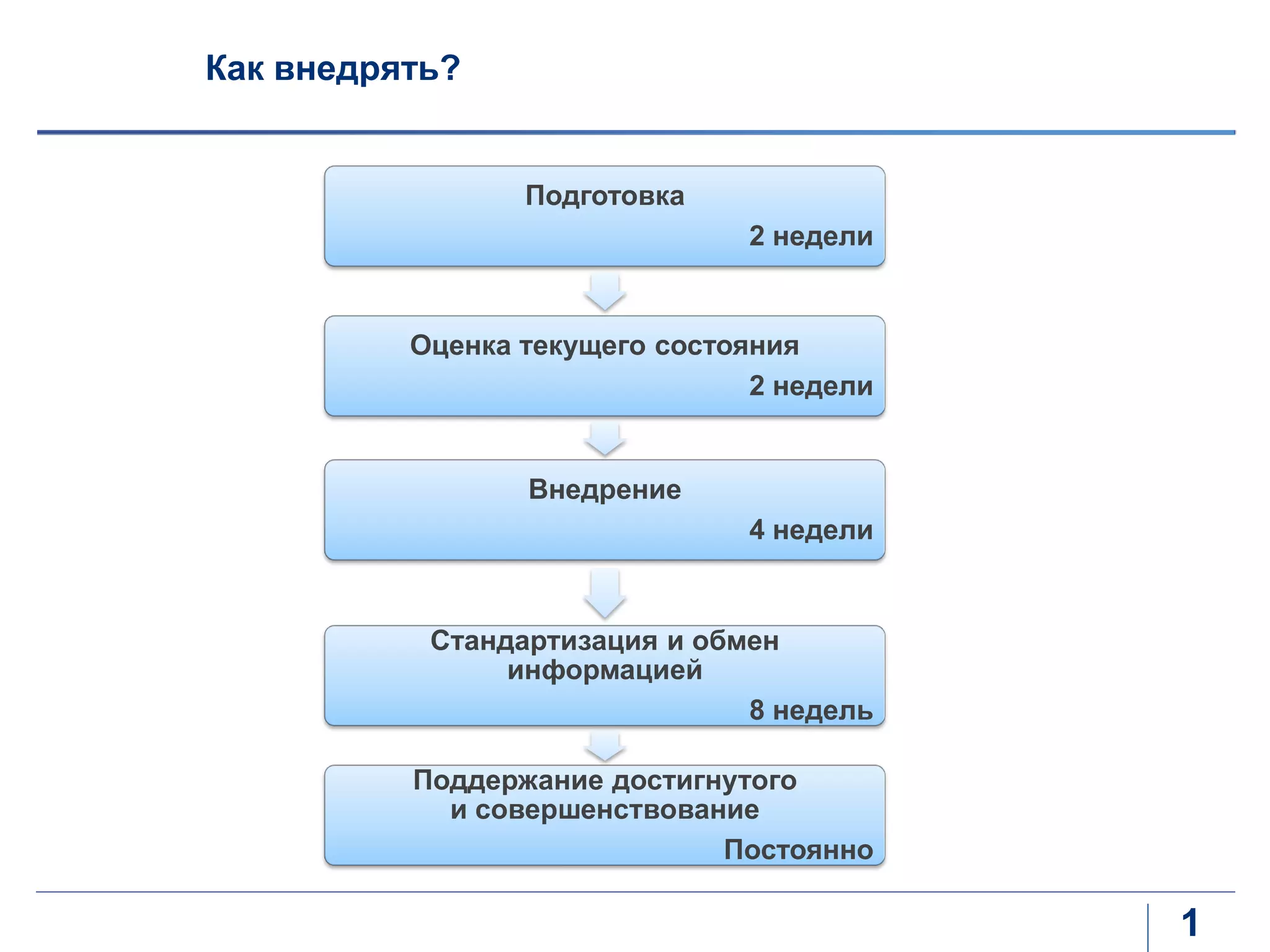 Как внедрять?

Подготовка
2 недели

Оценка текущего состояния
2 недели

Внедрение
4 недели

Стандартизация и обмен информацией
8 недель

Поддержание достигнутого и совершенствование
Постоянно

1